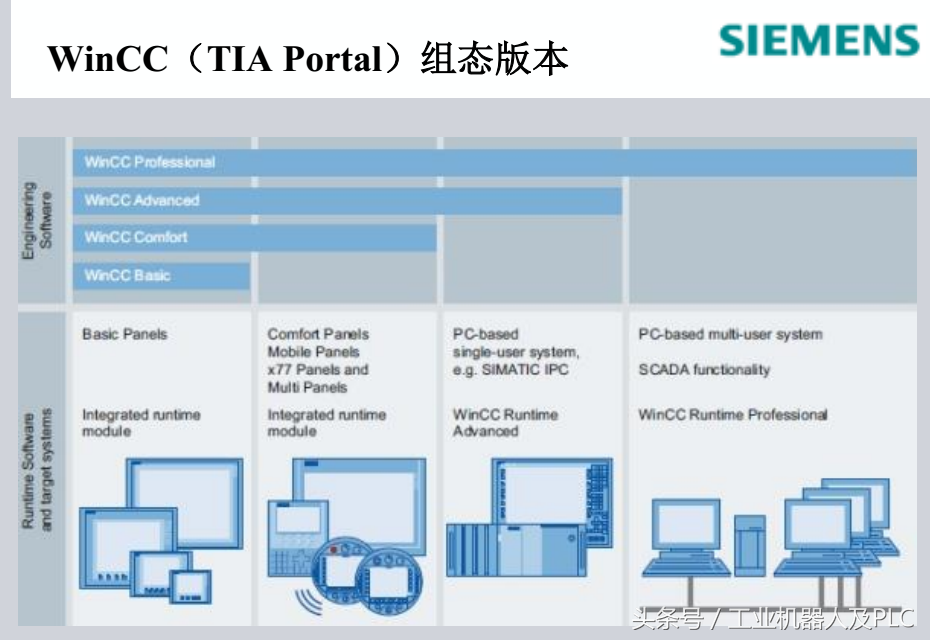 WinCC（TIA Portal）组态版本

SIEMENS

Engineering Software

WinCC Professional

WinCC Advanced

WinCC Comfort

WinCC Basic

Runtime Software and target systems

Basic Panels

Integrated runtime module

Comfort Panels Mobile Panels x77 Panels and Multi Panels

Integrated runtime module

PC-based single-user system, e.g. SIMATIC IPC

WinCC Runtime Advanced

PC-based multi-user system

SCADA functionality

WinCC Runtime Professional

头条号 / 工业机器人及PLC